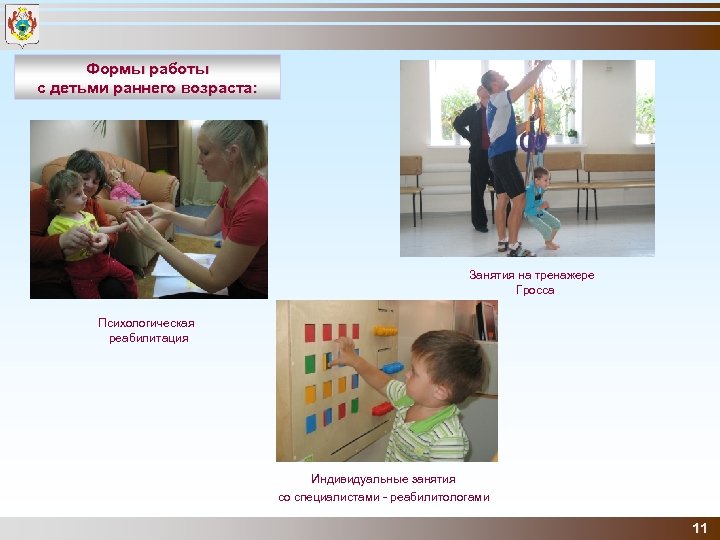 Формы работы
с детьми раннего возраста:

Занятия на тренажере
Гросса

Психологическая
реабилитация

Индивидуальные занятия
со специалистами - реабилитологами

11